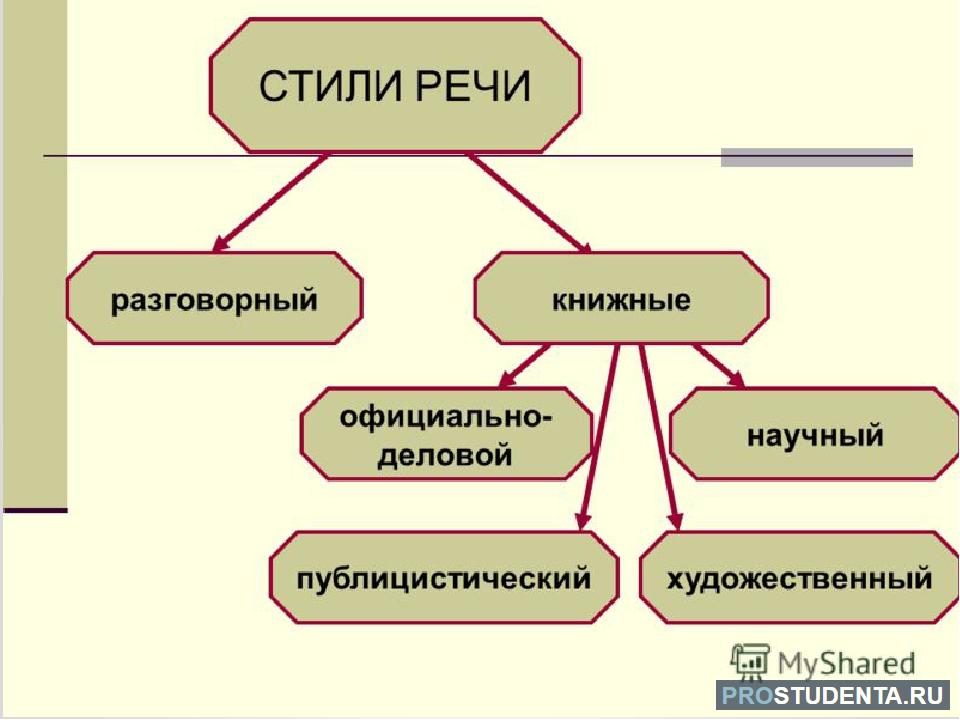 СТИЛИ РЕЧИ

разговорный

книжные

официально-деловой

научный

публицистический

художественный

MyShared

PROSTUDENTA.RU